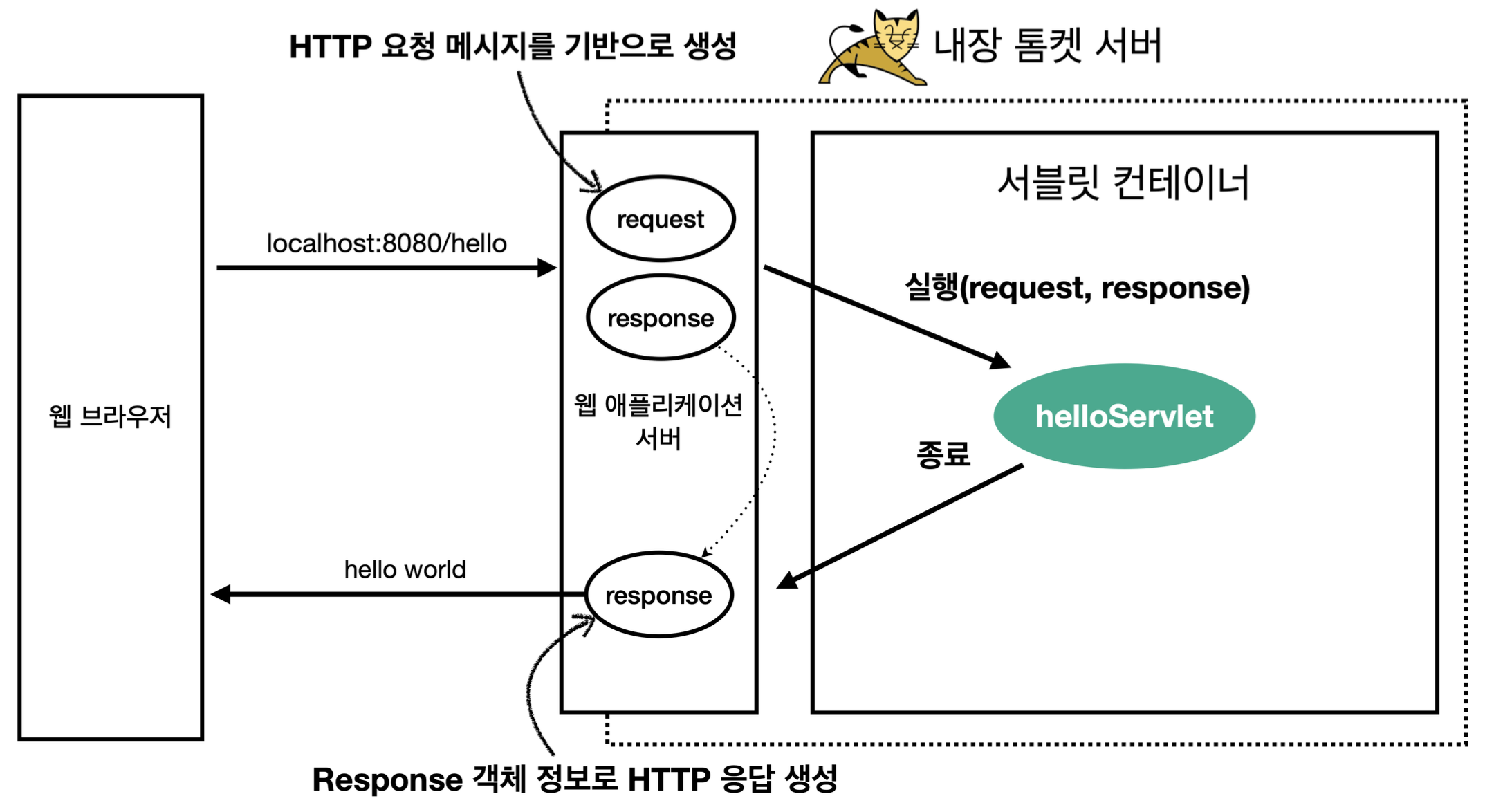 HTTP 요청 메시지를 기반으로 생성

내장 톰켓 서버

웹 브라우저

localhost:8080/hello

request

response

웹 애플리케이션 서버

서블릿 컨테이너

실행(request, response)

helloServlet

종료

hello world

response

Response 객체 정보로 HTTP 응답 생성